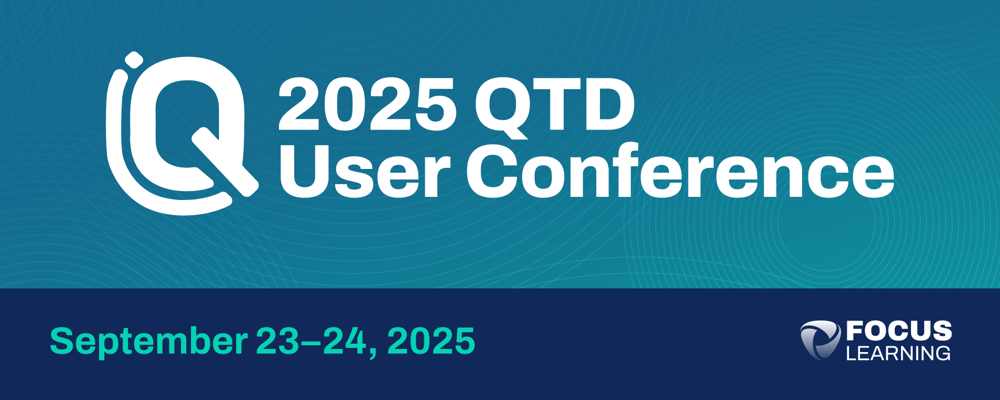 2025 QTD
User Conference

September 23–24, 2025

FOCUS
LEARNING